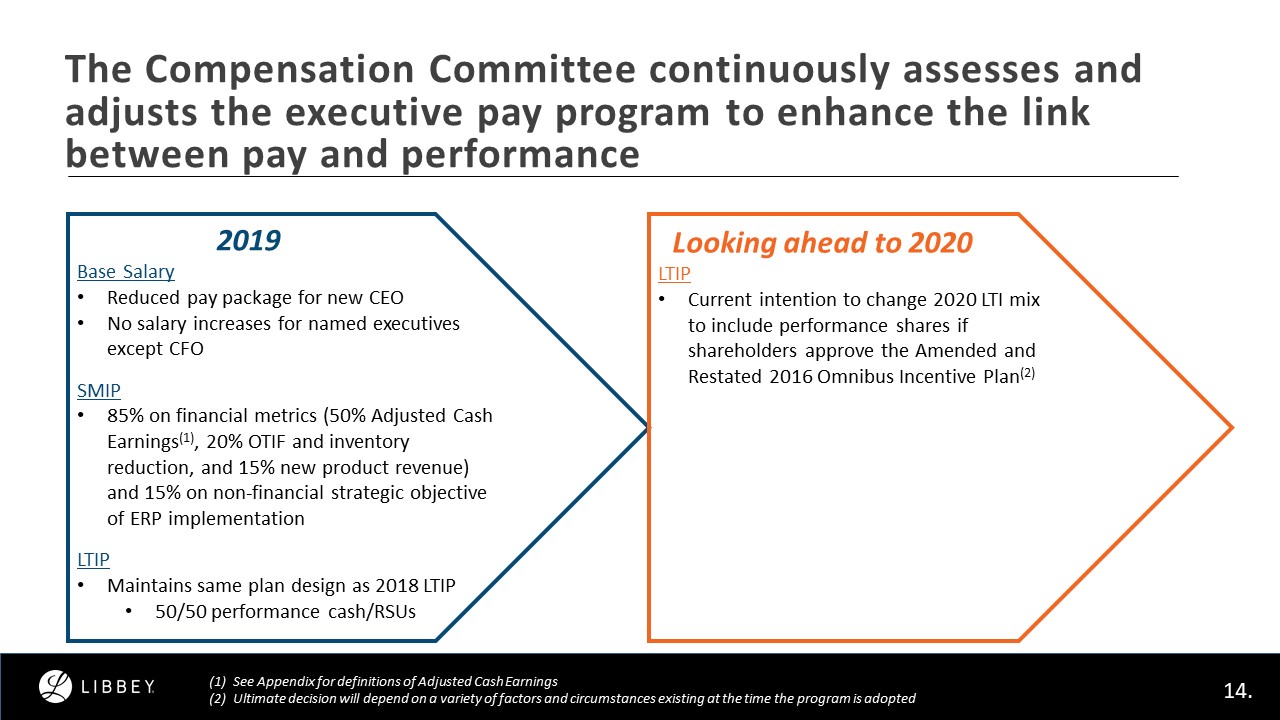 The Compensation Committee continuously assesses and adjusts the executive pay program to enhance the link between pay and performance

2019

Base Salary
• Reduced pay package for new CEO
• No salary increases for named executives except CFO

SMIP
• 85% on financial metrics (50% Adjusted Cash Earnings$^{(1)}$, 20% OTIF and inventory reduction, and 15% new product revenue) and 15% on non-financial strategic objective of ERP implementation

LTIP
• Maintains same plan design as 2018 LTIP
  • 50/50 performance cash/RSUs

Looking ahead to 2020

LTIP
• Current intention to change 2020 LTI mix to include performance shares if shareholders approve the Amended and Restated 2016 Omnibus Incentive Plan$^{(2)}$

LIBBEY

(1) See Appendix for definitions of Adjusted Cash Earnings
(2) Ultimate decision will depend on a variety of factors and circumstances existing at the time the program is adopted

14.